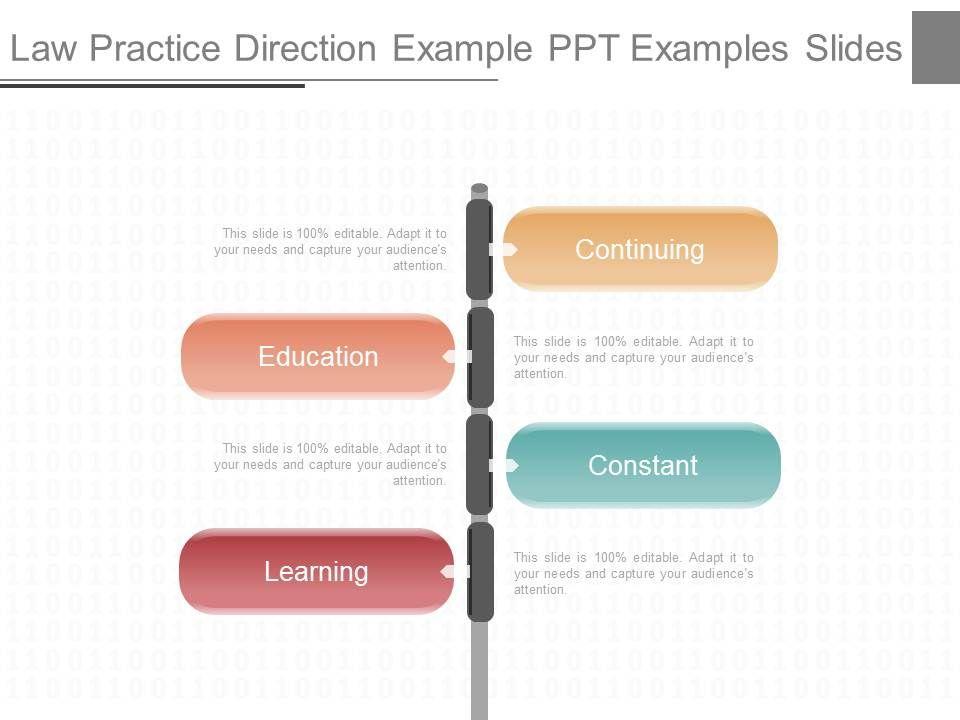 Law Practice Direction Example PPT Examples Slides

This slide is 100% editable. Adapt it to your needs and capture your audience's attention.

Continuing

Education

This slide is 100% editable. Adapt it to your needs and capture your audience's attention.

This slide is 100% editable. Adapt it to your needs and capture your audience's attention.

Constant

Learning

This slide is 100% editable. Adapt it to your needs and capture your audience's attention.